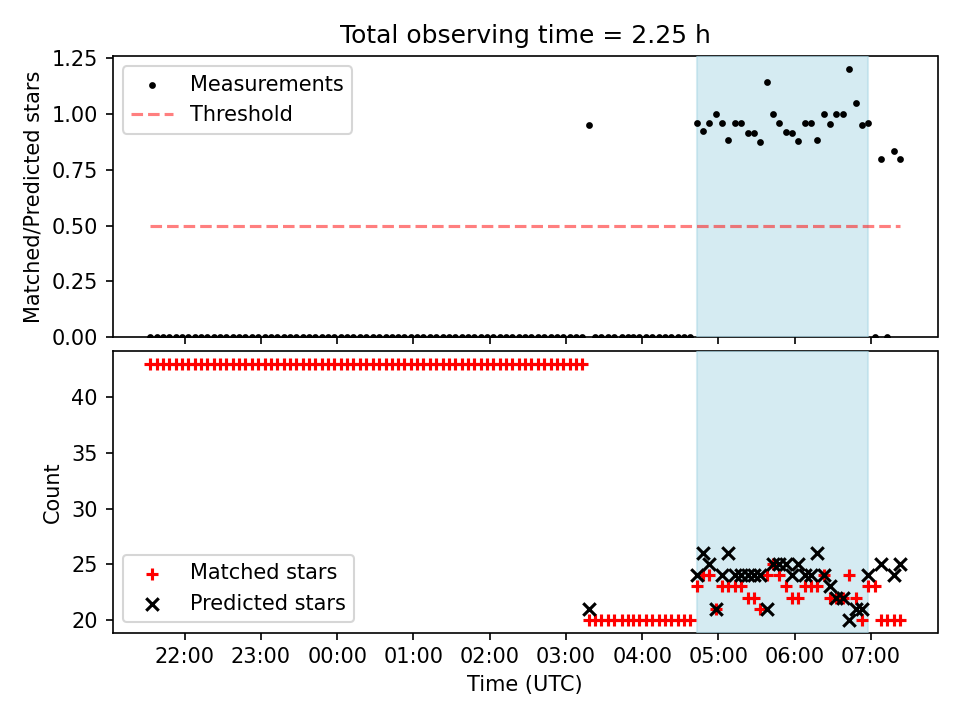 Total observing time = 2.25 h

Matched/Predicted stars

1.25
1.00
0.75
0.50
0.25
0.00

Measurements
Threshold

Count

40
35
30
25
20

Matched stars
Predicted stars

22:00
23:00
00:00
01:00
02:00
03:00
04:00
05:00
06:00
07:00

Time (UTC)